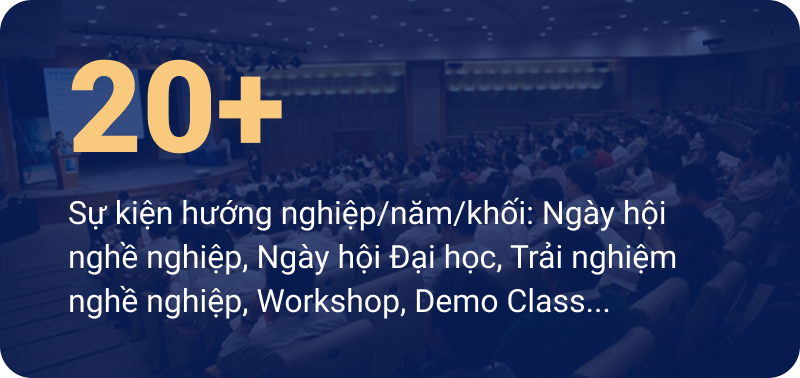 20+

Sự kiện hướng nghiệp/năm/khối: Ngày hội nghề nghiệp, Ngày hội Đại học, Trải nghiệm nghề nghiệp, Workshop, Demo Class...